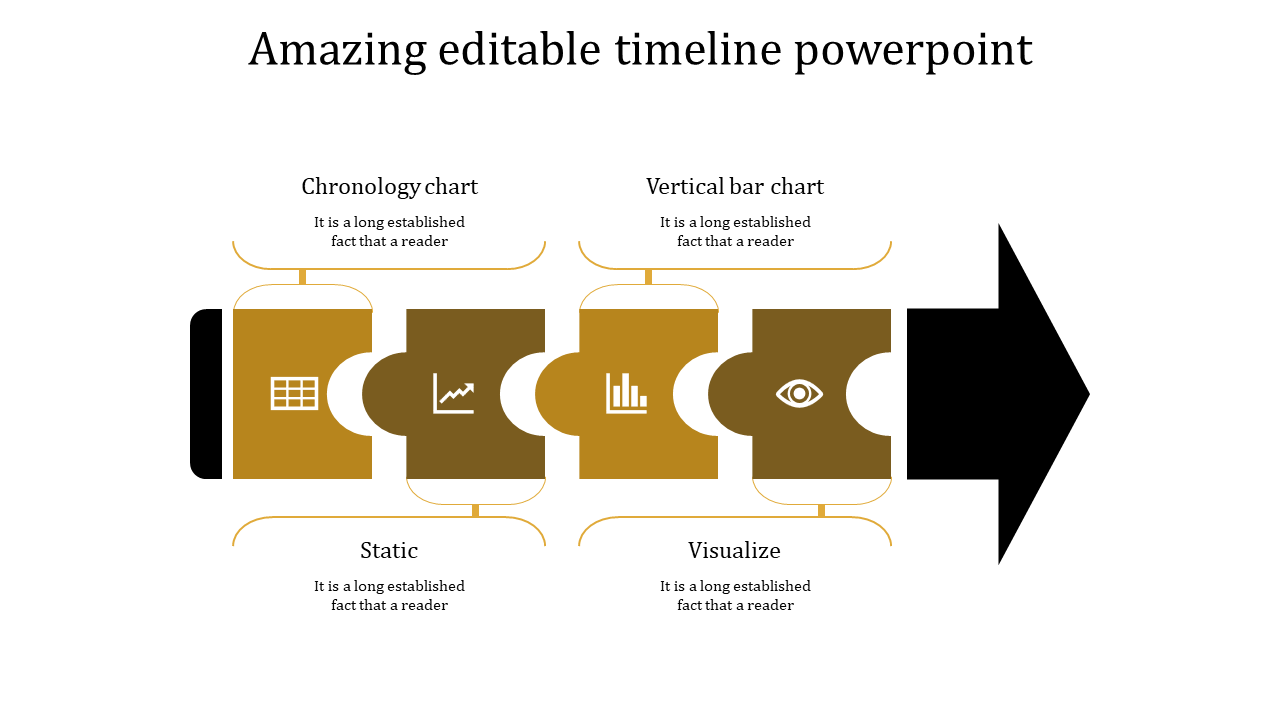 Amazing editable timeline powerpoint

Chronology chart

It is a long established fact that a reader

Vertical bar chart

It is a long established fact that a reader

Static

It is a long established fact that a reader

Visualize

It is a long established fact that a reader